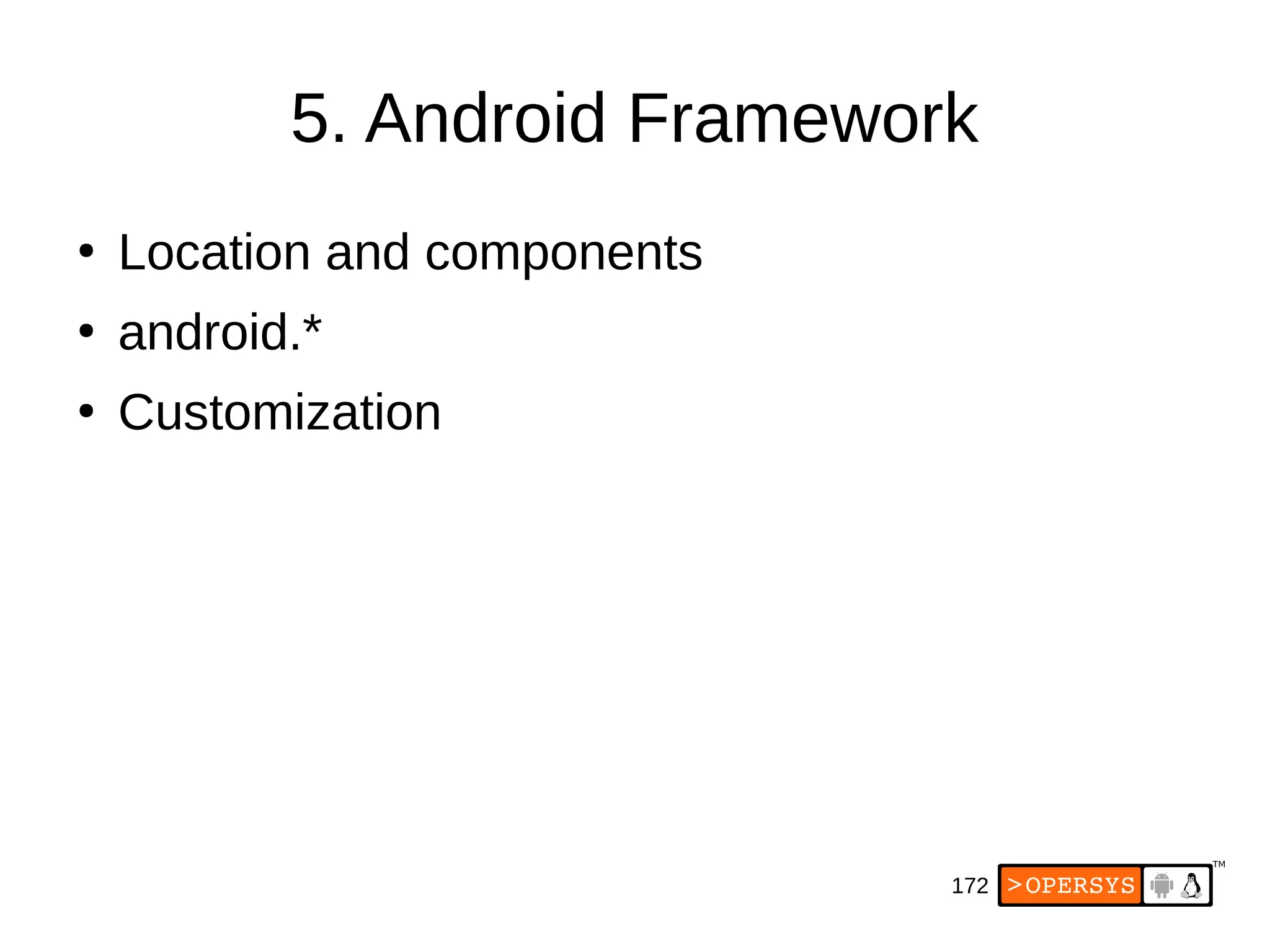 5. Android Framework

• Location and components
• android.*
• Customization

172 >OPERSYS ™